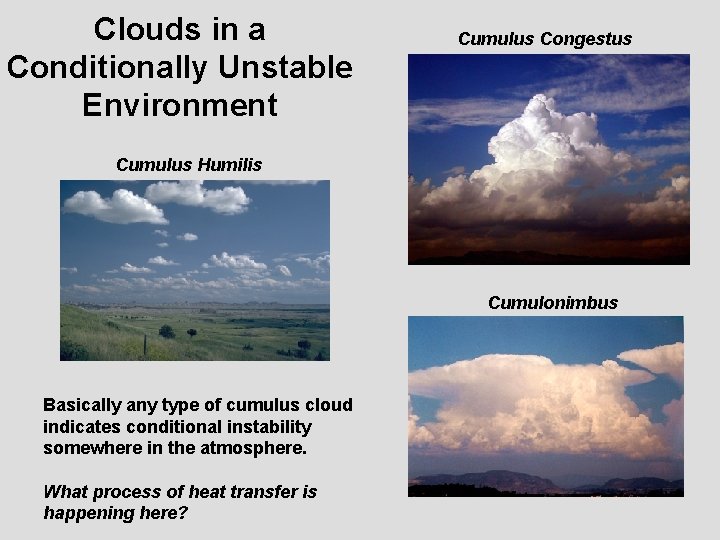 Clouds in a Conditionally Unstable Environment

Cumulus Humilis

Basically any type of cumulus cloud indicates conditional instability somewhere in the atmosphere.

What process of heat transfer is happening here?

Cumulus Congestus

Cumulonimbus